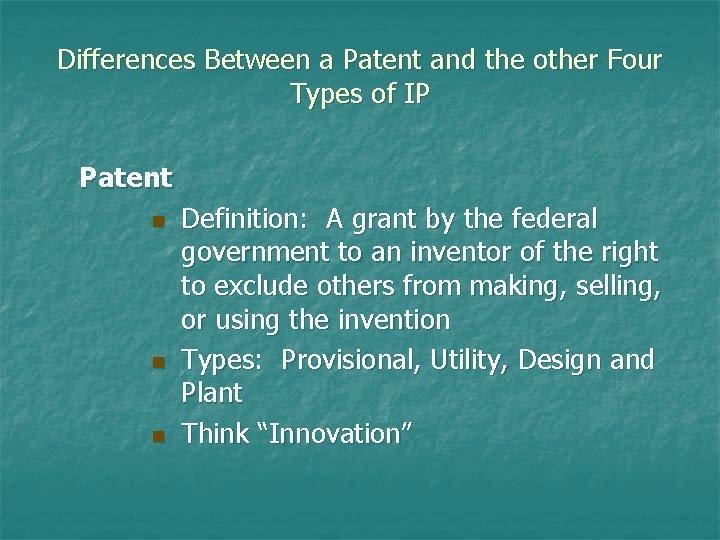 Differences Between a Patent and the other Four Types of IP

Patent

- Definition: A grant by the federal government to an inventor of the right to exclude others from making, selling, or using the invention
- Types: Provisional, Utility, Design and Plant
- Think “Innovation”